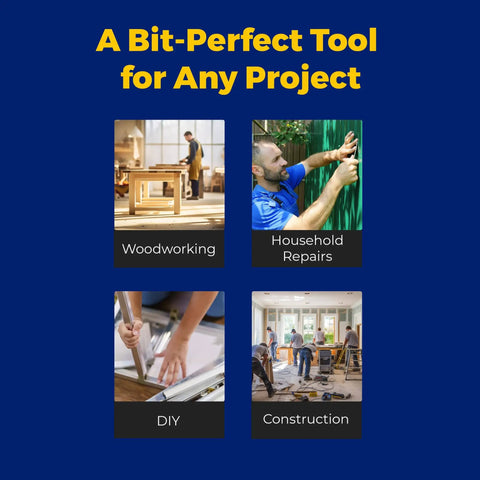 A Bit-Perfect Tool for Any Project

Woodworking

Household Repairs

DIY

Construction